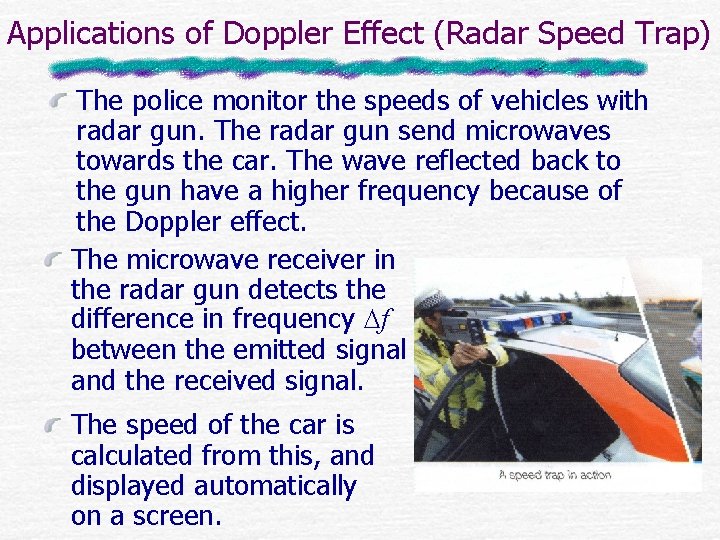 Applications of Doppler Effect (Radar Speed Trap)

The police monitor the speeds of vehicles with radar gun. The radar gun send microwaves towards the car. The wave reflected back to the gun have a higher frequency because of the Doppler effect.

The microwave receiver in the radar gun detects the difference in frequency $\Delta f$ between the emitted signal and the received signal.

The speed of the car is calculated from this, and displayed automatically on a screen.

A speed trap in action